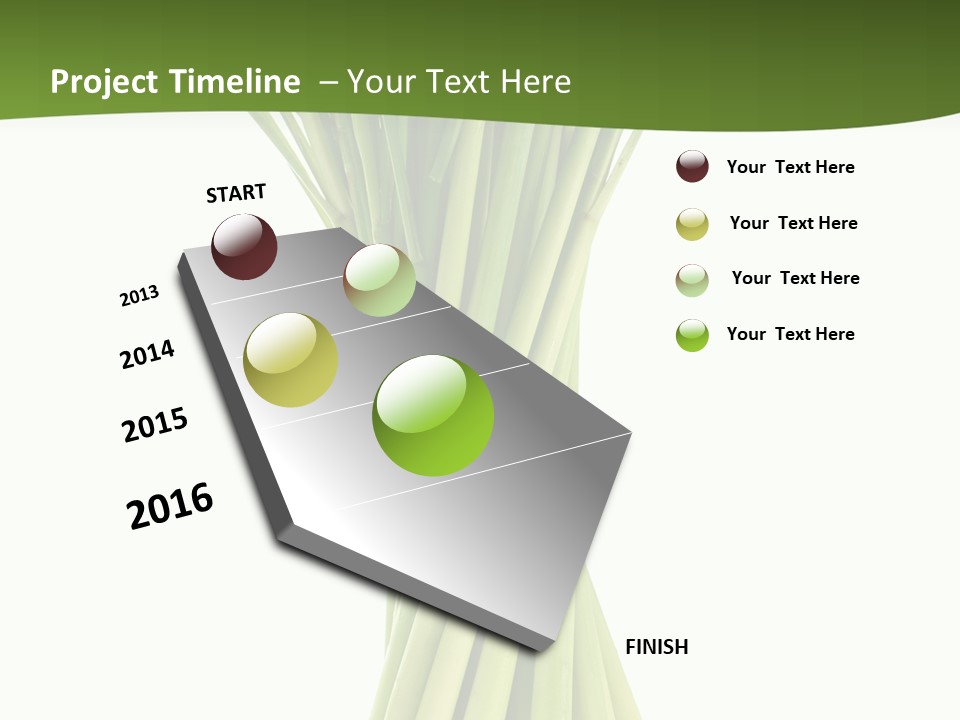 Project Timeline – Your Text Here

START

2013

2014

2015

2016

FINISH

Your Text Here

Your Text Here

Your Text Here

Your Text Here